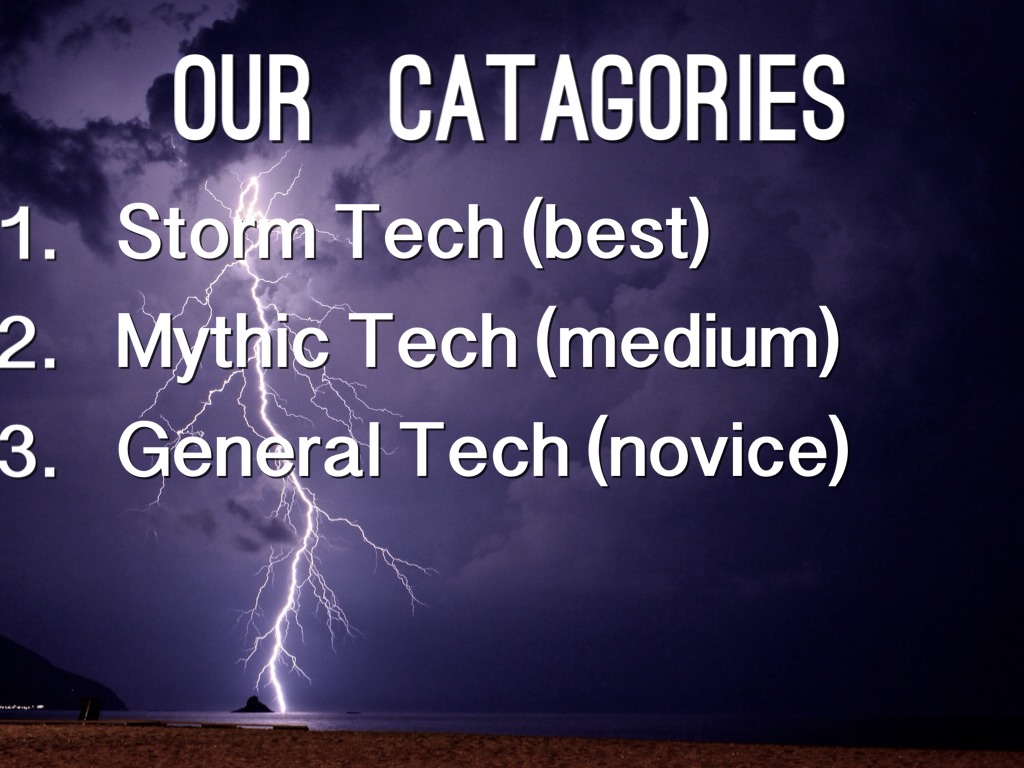 OUR CATAGORIES

1. Storm Tech (best)
2. Mythic Tech (medium)
3. General Tech (novice)